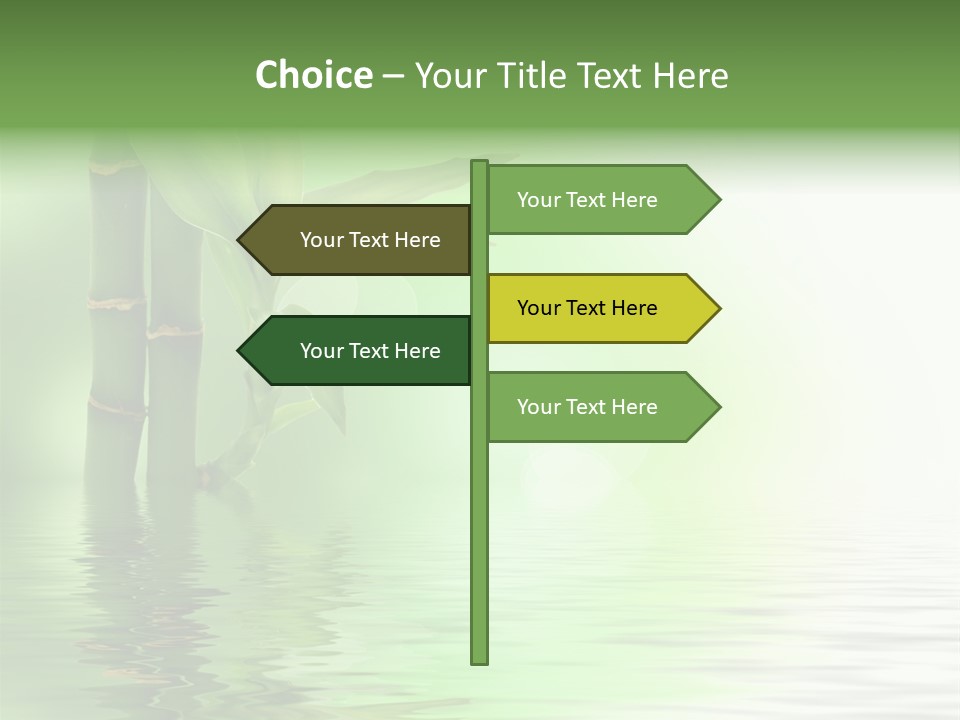 Choice – Your Title Text Here

Your Text Here

Your Text Here

Your Text Here

Your Text Here

Your Text Here